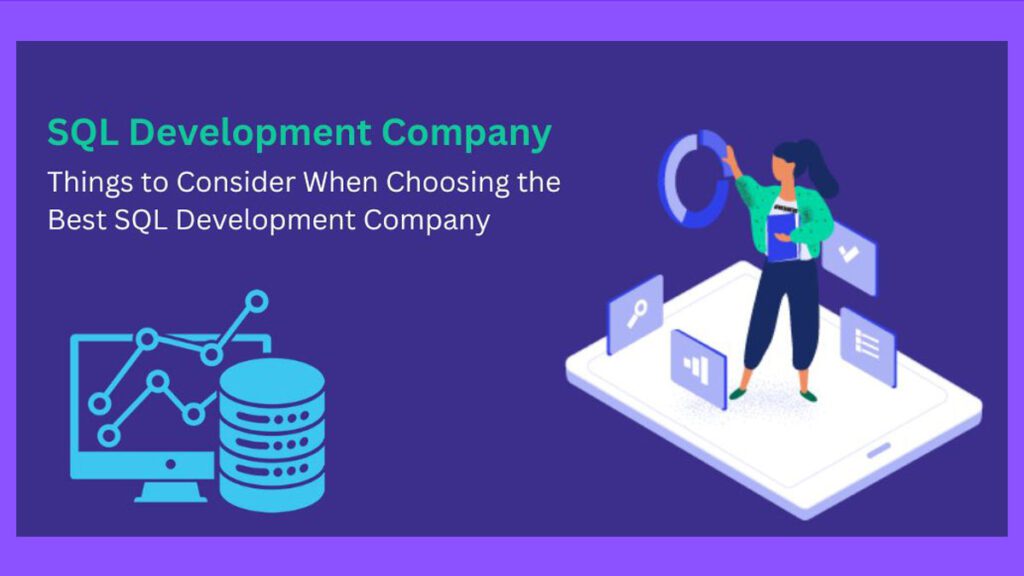 SQL Development Company

Things to Consider When Choosing the Best SQL Development Company